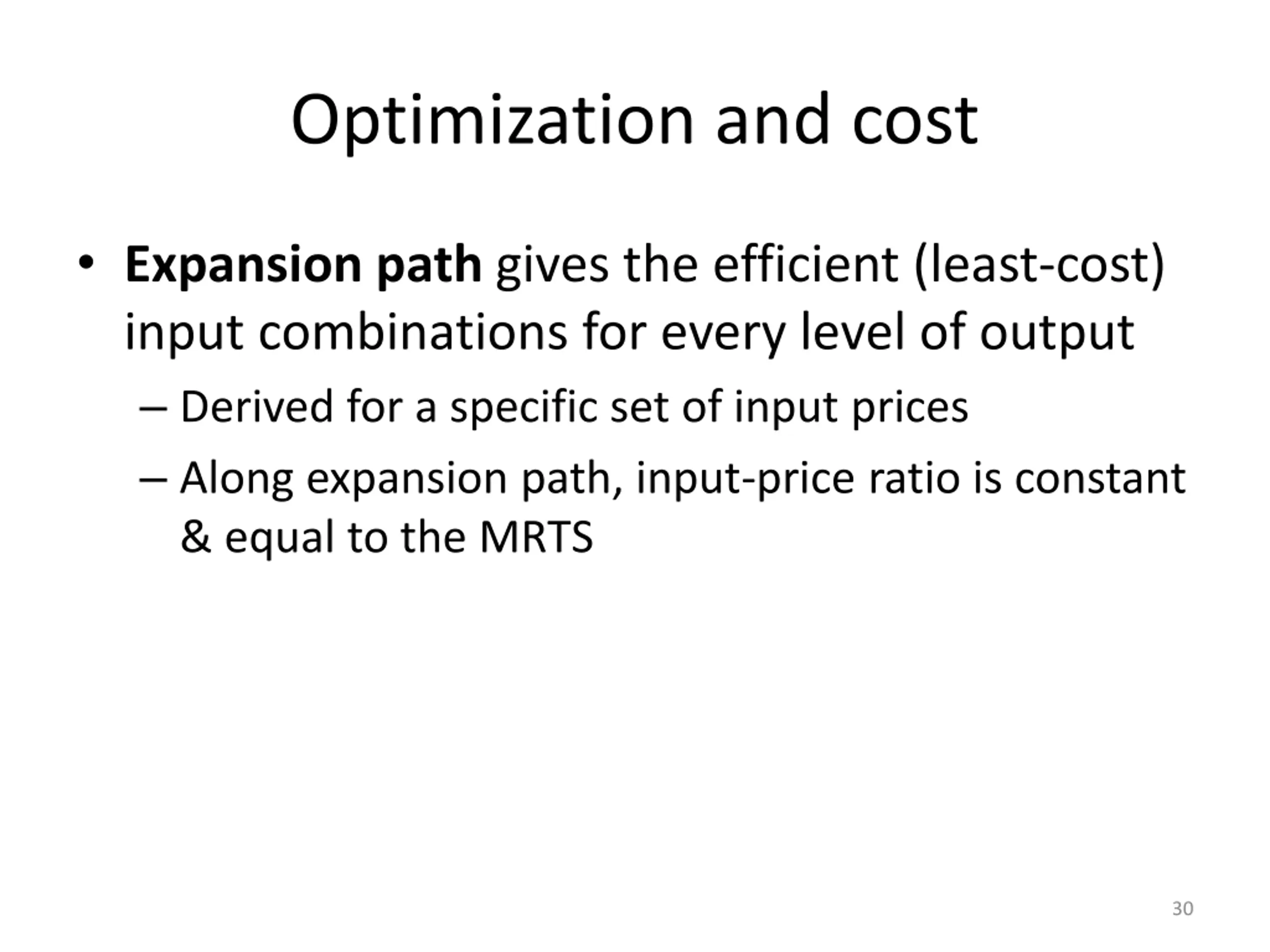 Optimization and cost

• Expansion path gives the efficient (least-cost) input combinations for every level of output

– Derived for a specific set of input prices

– Along expansion path, input-price ratio is constant & equal to the MRTS

30